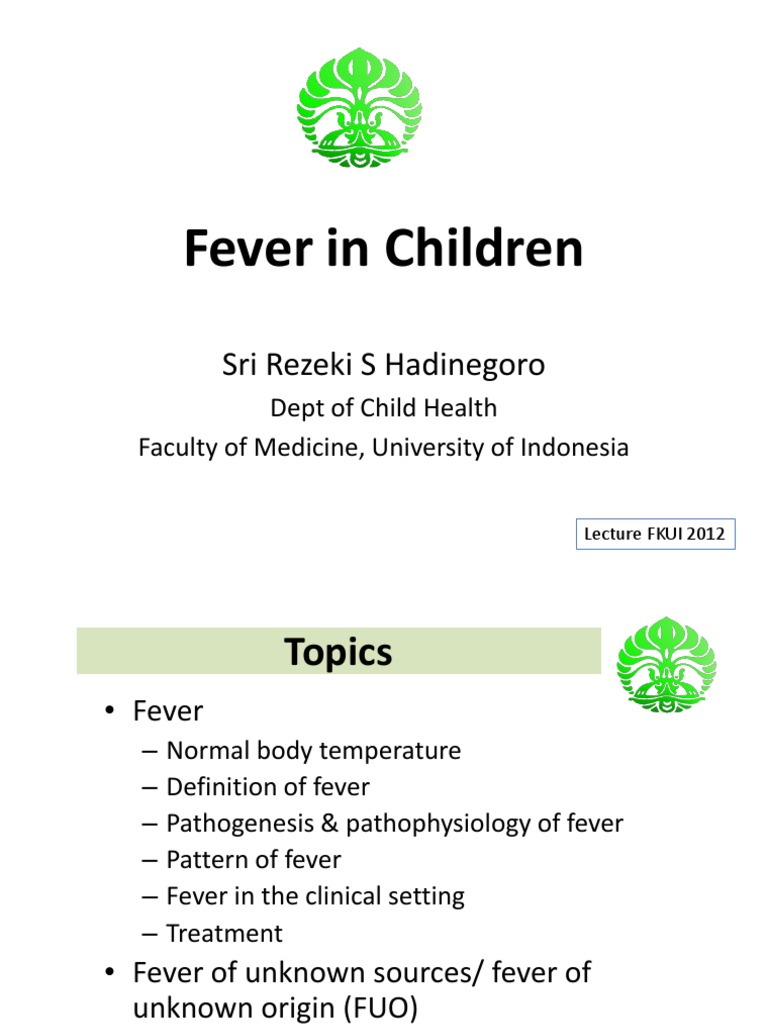 Fever in Children

Sri Rezeki S Hadinegoro

Dept of Child Health
Faculty of Medicine, University of Indonesia

Lecture FKUI 2012

Topics

• Fever
– Normal body temperature
– Definition of fever
– Pathogenesis & pathophysiology of fever
– Pattern of fever
– Fever in the clinical setting
– Treatment
• Fever of unknown sources/ fever of unknown origin (FUO)